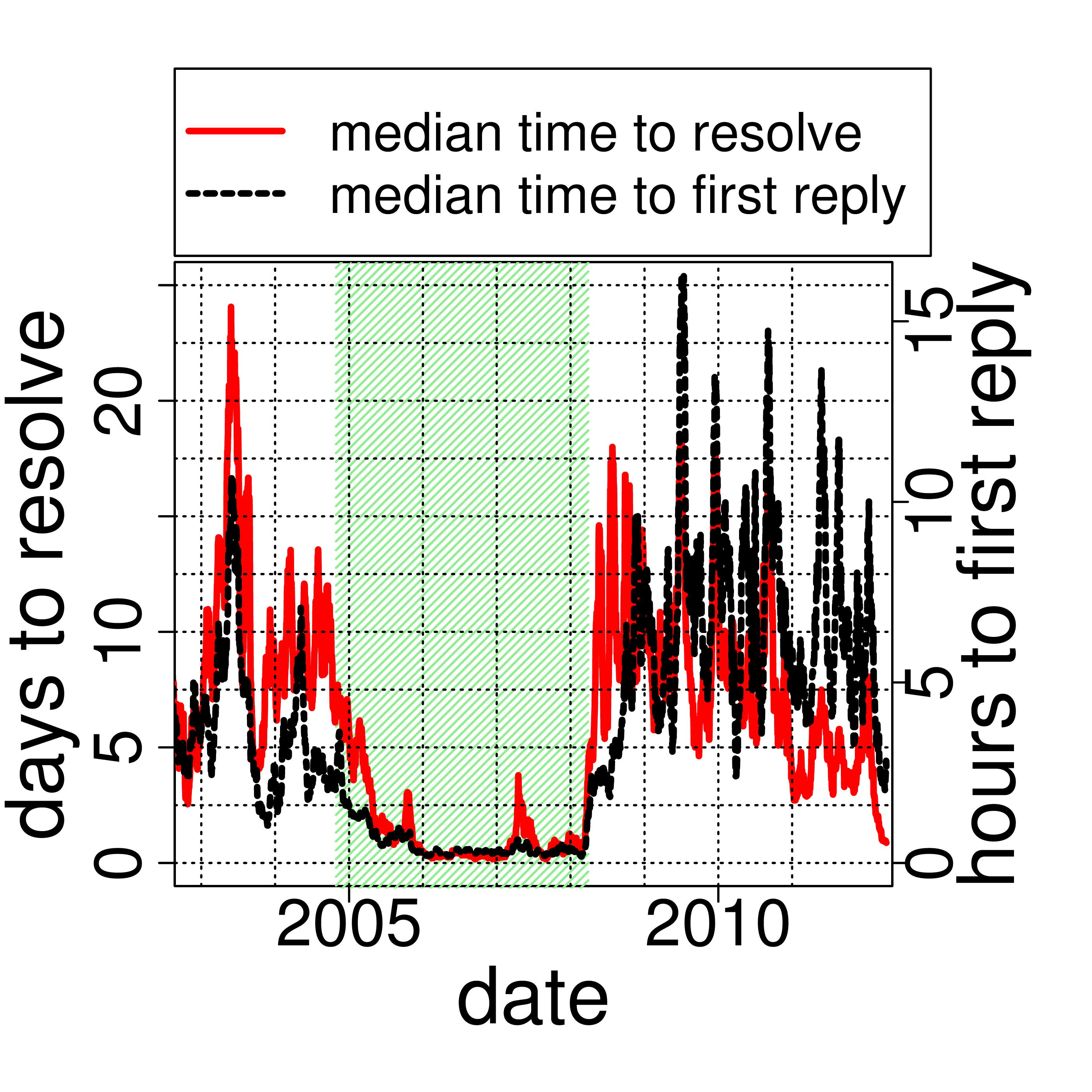 median time to resolve
median time to first reply

days to resolve
0
5
10
20

hours to first reply
0
5
10
15

2005
2010
date